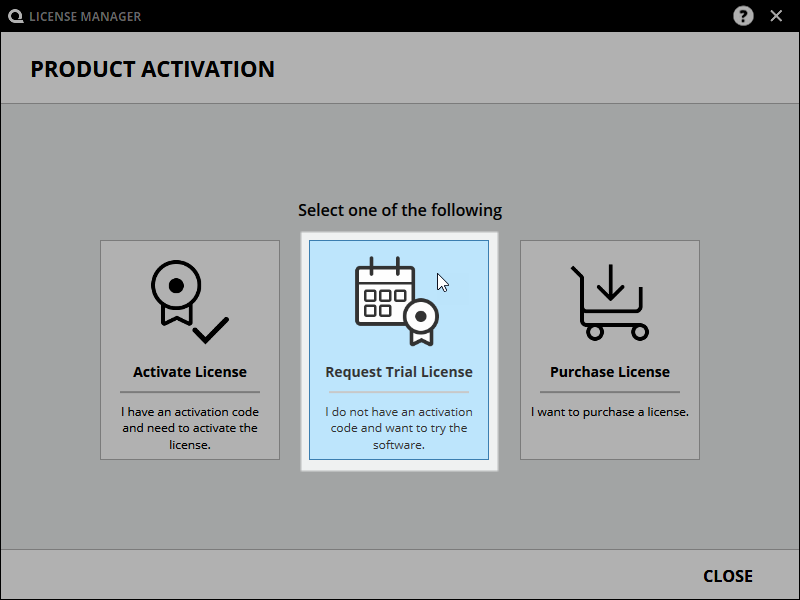 LICENSE MANAGER

?

PRODUCT ACTIVATION

Select one of the following

Activate License

I have an activation code and need to activate the license.

Request Trial License

I do not have an activation code and want to try the software.

Purchase License

I want to purchase a license.

CLOSE